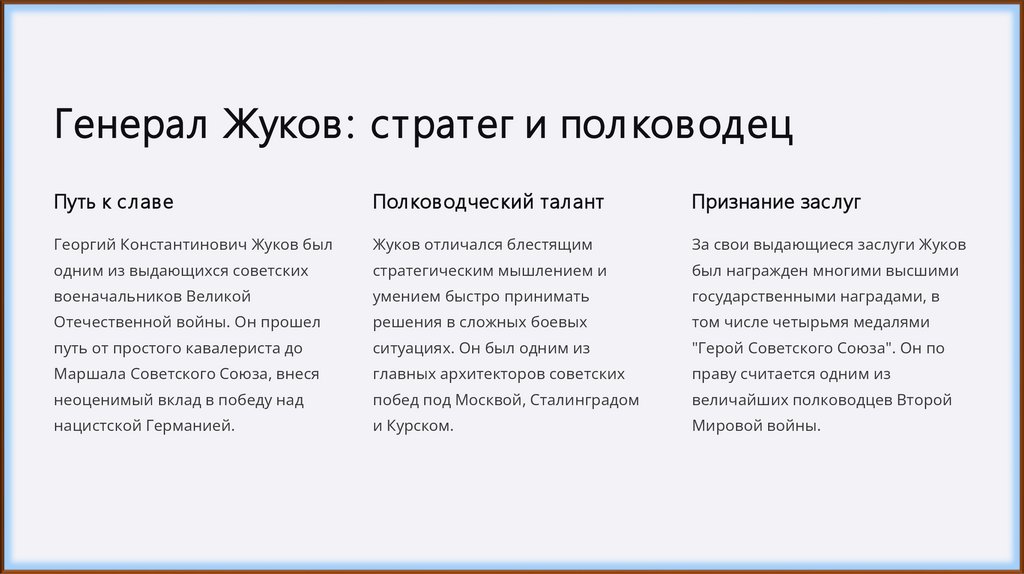 Генерал Жуков: стратег и полководец

Путь к славе

Георгий Константинович Жуков был одним из выдающихся советских военачальников Великой Отечественной войны. Он прошел путь от простого кавалериста до Маршала Советского Союза, внеся неоценимый вклад в победу над нацистской Германией.

Полководческий талант

Жуков отличался блестящим стратегическим мышлением и умением быстро принимать решения в сложных боевых ситуациях. Он был одним из главных архитекторов советских побед под Москвой, Сталинградом и Курском.

Признание заслуг

За свои выдающиеся заслуги Жуков был награжден многими высшими государственными наградами, в том числе четырьмя медалями "Герой Советского Союза". Он по праву считается одним из величайших полководцев Второй Мировой войны.